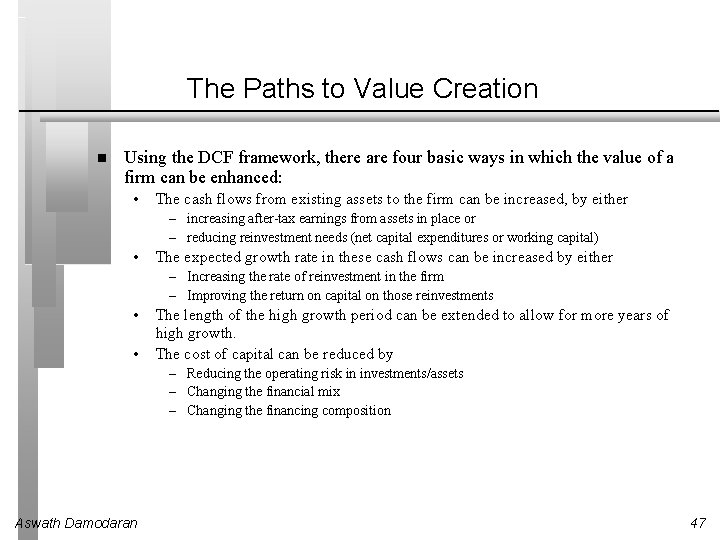 The Paths to Value Creation

■ Using the DCF framework, there are four basic ways in which the value of a firm can be enhanced:

• The cash flows from existing assets to the firm can be increased, by either
– increasing after-tax earnings from assets in place or
– reducing reinvestment needs (net capital expenditures or working capital)

• The expected growth rate in these cash flows can be increased by either
– Increasing the rate of reinvestment in the firm
– Improving the return on capital on those reinvestments

• The length of the high growth period can be extended to allow for more years of high growth.

• The cost of capital can be reduced by
– Reducing the operating risk in investments/assets
– Changing the financial mix
– Changing the financing composition

Aswath Damodaran

47